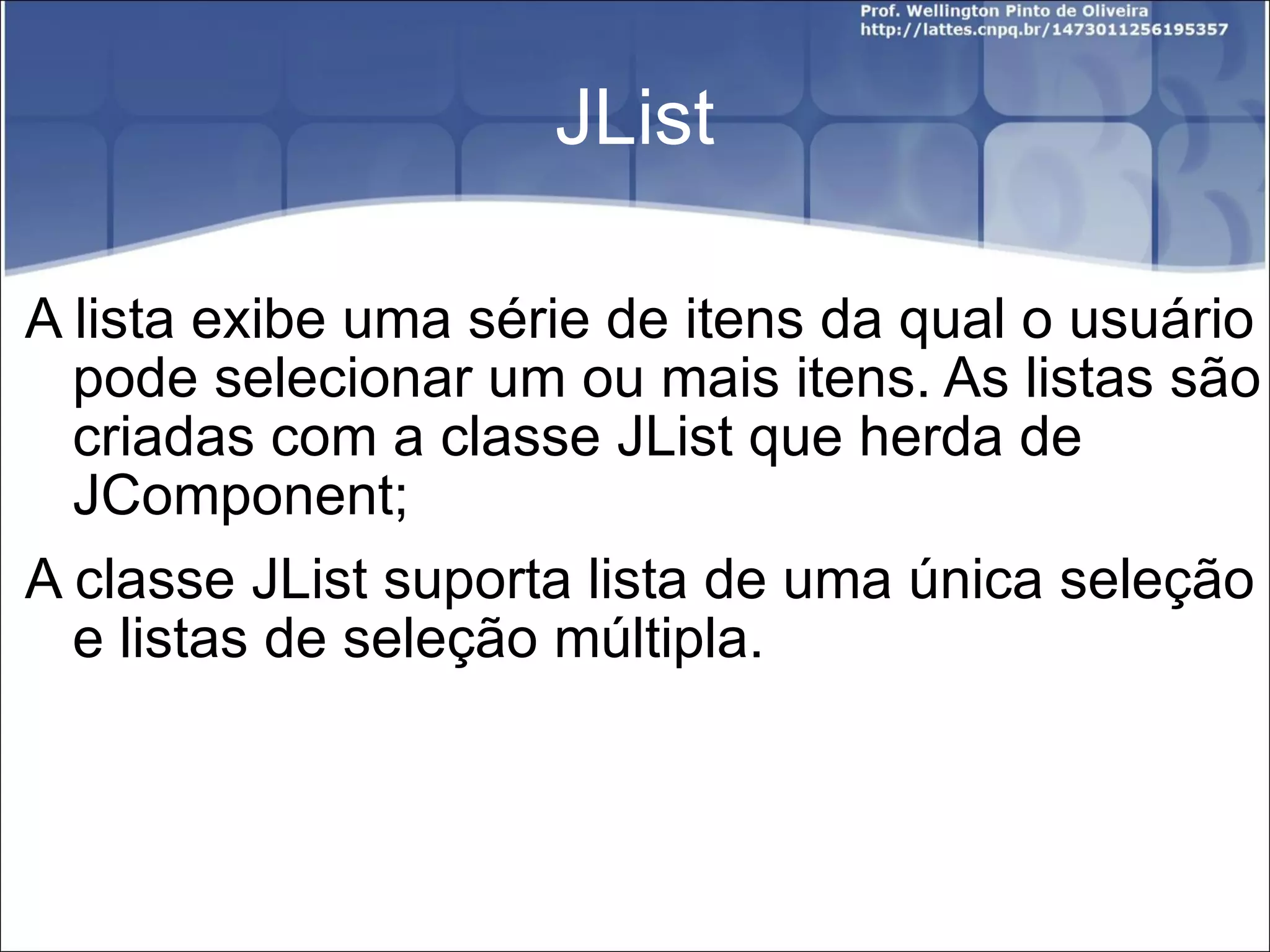 Prof. Wellington Pinto de Oliveira
http://lattes.cnpq.br/1473011256195357

JList

A lista exibe uma série de itens da qual o usuário pode selecionar um ou mais itens. As listas são criadas com a classe JList que herda de JComponent;

A classe JList suporta lista de uma única seleção e listas de seleção múltipla.